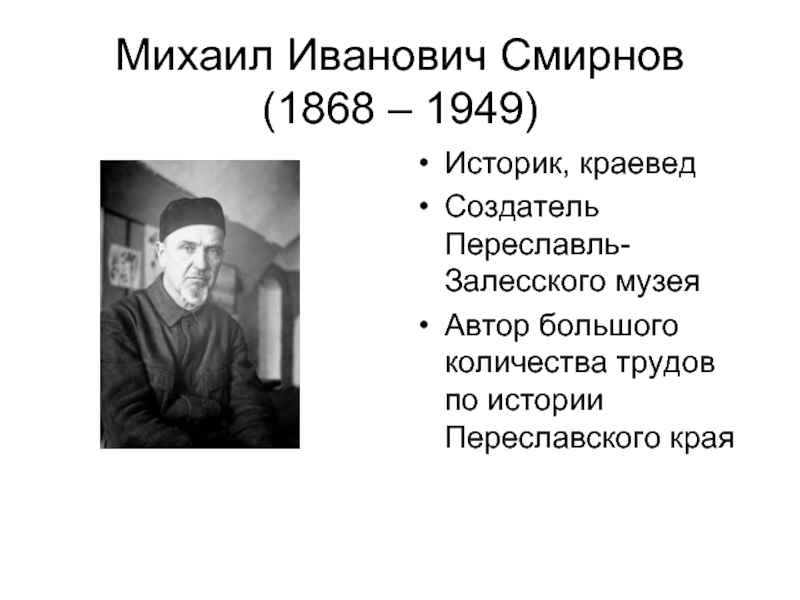 Михаил Иванович Смирнов
(1868 – 1949)

• Историк, краевед
• Создатель Переславль-Залесского музея
• Автор большого количества трудов по истории Переславского края